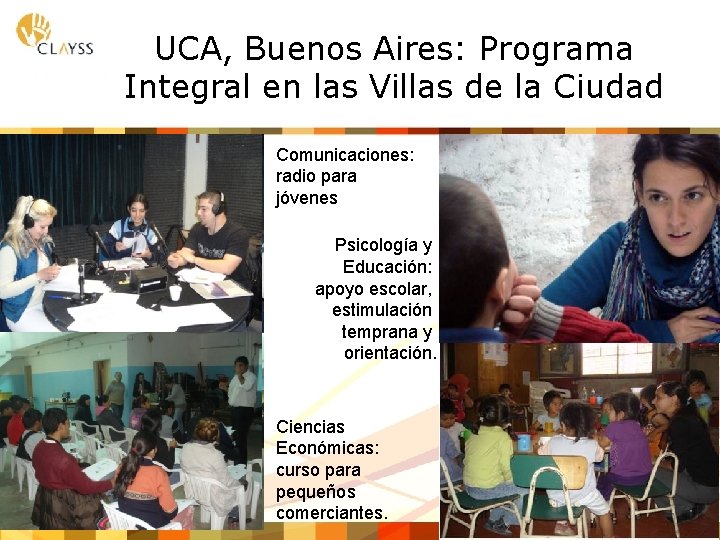 CLAYSS

UCA, Buenos Aires: Programa Integral en las Villas de la Ciudad

Comunicaciones: radio para jóvenes

Psicología y Educación: apoyo escolar, estimulación temprana y orientación.

Ciencias Económicas: curso para pequeños comerciantes.